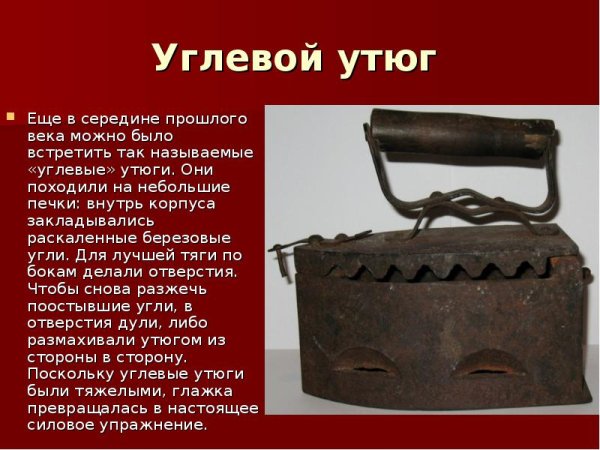 Углевой утюг

Еще в середине прошлого века можно было встретить так называемые «углевые» утюги. Они походили на небольшие печки: внутрь корпуса закладывались раскаленные березовые угли. Для лучшей тяги по бокам делали отверстия. Чтобы снова разжечь поостывшие угли, в отверстия дули, либо размахивали утюгом из стороны в сторону. Поскольку углевые утюги были тяжелыми, глажка превращалась в настоящее силовое упражнение.